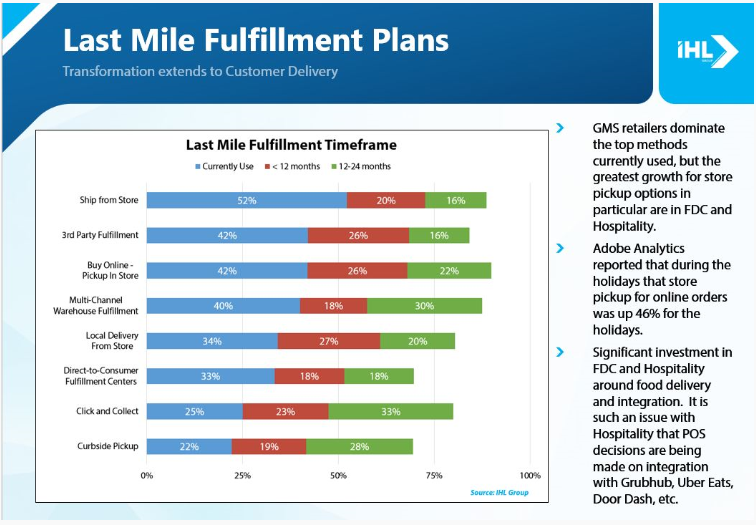 Last Mile Fulfillment Plans

Transformation extends to Customer Delivery

iHL GROUP

Last Mile Fulfillment Timeframe

Currently Use  < 12 months  12-24 months

| | Currently Use | < 12 months | 12-24 months |
|---|---|---|---|
| Ship from Store | 52% | 20% | 16% |
| 3rd Party Fulfillment | 42% | 26% | 16% |
| Buy Online - Pickup In Store | 42% | 26% | 22% |
| Multi-Channel Warehouse Fulfillment | 40% | 18% | 30% |
| Local Delivery From Store | 34% | 27% | 20% |
| Direct-to-Consumer Fulfillment Centers | 33% | 18% | 18% |
| Click and Collect | 25% | 23% | 33% |
| Curbside Pickup | 22% | 19% | 28% |

0% 25% 50% 75% 100%

Source: IHL Group

GMS retailers dominate the top methods currently used, but the greatest growth for store pickup options in particular are in FDC and Hospitality.

Adobe Analytics reported that during the holidays that store pickup for online orders was up 46% for the holidays.

Significant investment in FDC and Hospitality around food delivery and integration. It is such an issue with Hospitality that POS decisions are being made on integration with Grubhub, Uber Eats, Door Dash, etc.